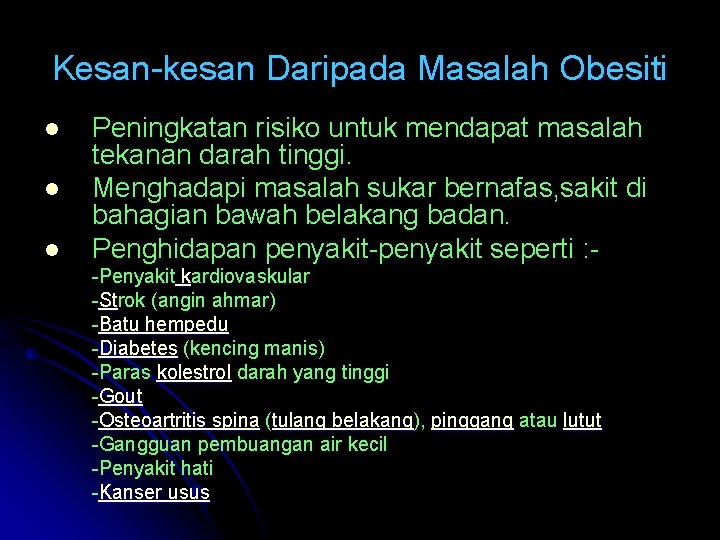 Kesan-kesan Daripada Masalah Obesiti

- Peningkatan risiko untuk mendapat masalah tekanan darah tinggi.
- Menghadapi masalah sukar bernafas,sakit di bahagian bawah belakang badan.
- Penghidapan penyakit-penyakit seperti :-

-Penyakit kardiovaskular
-Strok (angin ahmar)
-Batu hempedu
-Diabetes (kencing manis)
-Paras kolestrol darah yang tinggi
-Gout
-Osteoartritis spina (tulang belakang), pinggang atau lutut
-Gangguan pembuangan air kecil
-Penyakit hati
-Kanser usus